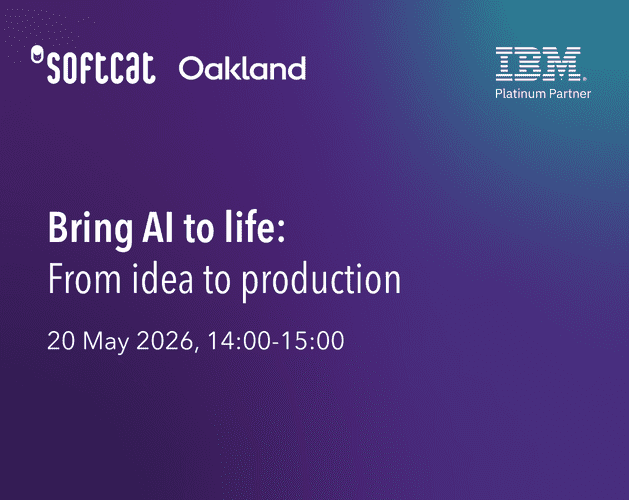 softcat Oakland

IBM
Platinum Partner

Bring AI to life:
From idea to production

20 May 2026, 14:00-15:00